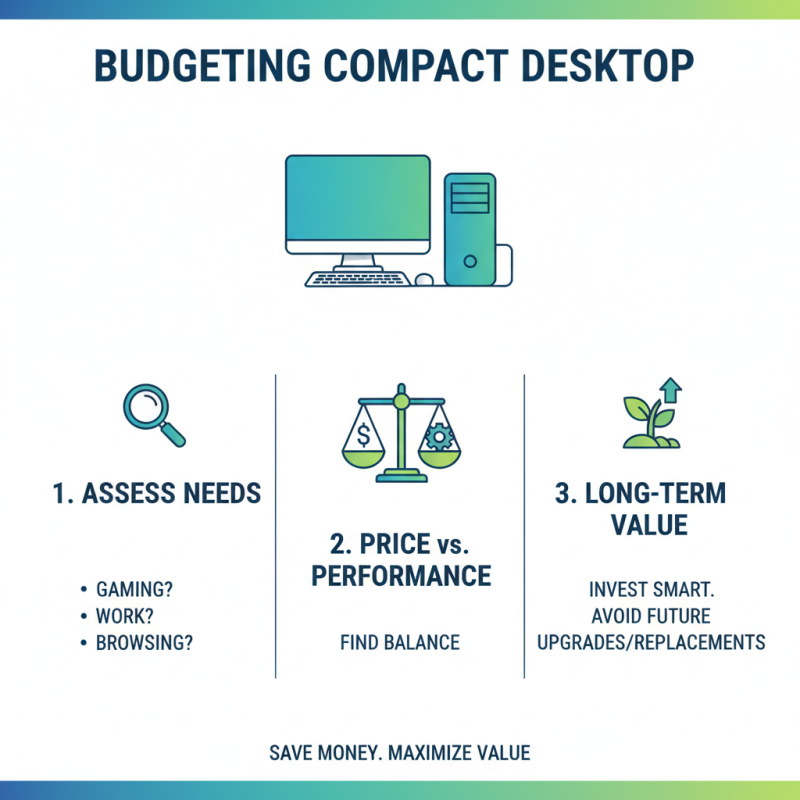 BUDGETING COMPACT DESKTOP

$

1. ASSESS NEEDS

• GAMING?
• WORK?
• BROWSING?

2. PRICE vs. PERFORMANCE

FIND BALANCE

3. LONG-TERM VALUE

INVEST SMART. AVOID FUTURE UPGRADES/REPLACEMENTS

SAVE MONEY. MAXIMIZE VALUE